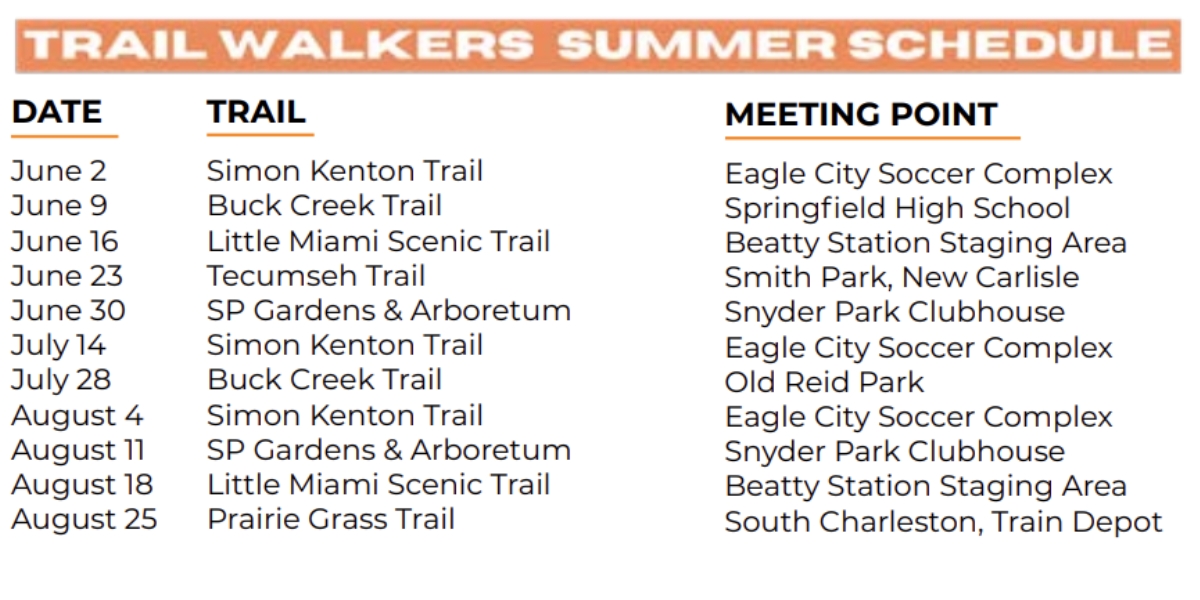 TRAIL WALKERS SUMMER SCHEDULE

| DATE | TRAIL | MEETING POINT |
|---|---|---|
| June 2 | Simon Kenton Trail | Eagle City Soccer Complex |
| June 9 | Buck Creek Trail | Springfield High School |
| June 16 | Little Miami Scenic Trail | Beatty Station Staging Area |
| June 23 | Tecumseh Trail | Smith Park, New Carlisle |
| June 30 | SP Gardens & Arboretum | Snyder Park Clubhouse |
| July 14 | Simon Kenton Trail | Eagle City Soccer Complex |
| July 28 | Buck Creek Trail | Old Reid Park |
| August 4 | Simon Kenton Trail | Eagle City Soccer Complex |
| August 11 | SP Gardens & Arboretum | Snyder Park Clubhouse |
| August 18 | Little Miami Scenic Trail | Beatty Station Staging Area |
| August 25 | Prairie Grass Trail | South Charleston, Train Depot |